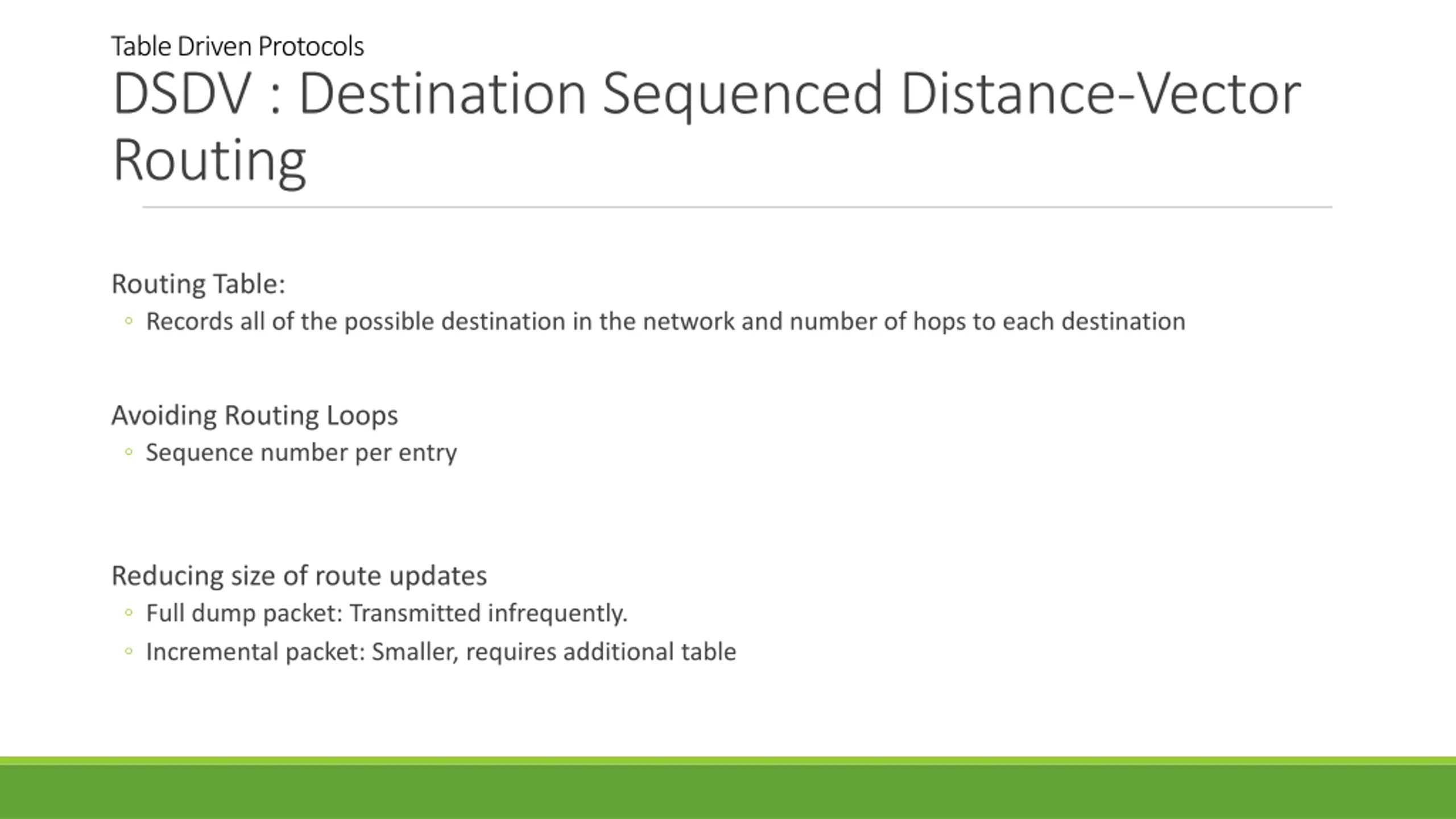 Table Driven Protocols

DSDV : Destination Sequenced Distance-Vector Routing

Routing Table:

◦ Records all of the possible destination in the network and number of hops to each destination

Avoiding Routing Loops

◦ Sequence number per entry

Reducing size of route updates

◦ Full dump packet: Transmitted infrequently.

◦ Incremental packet: Smaller, requires additional table